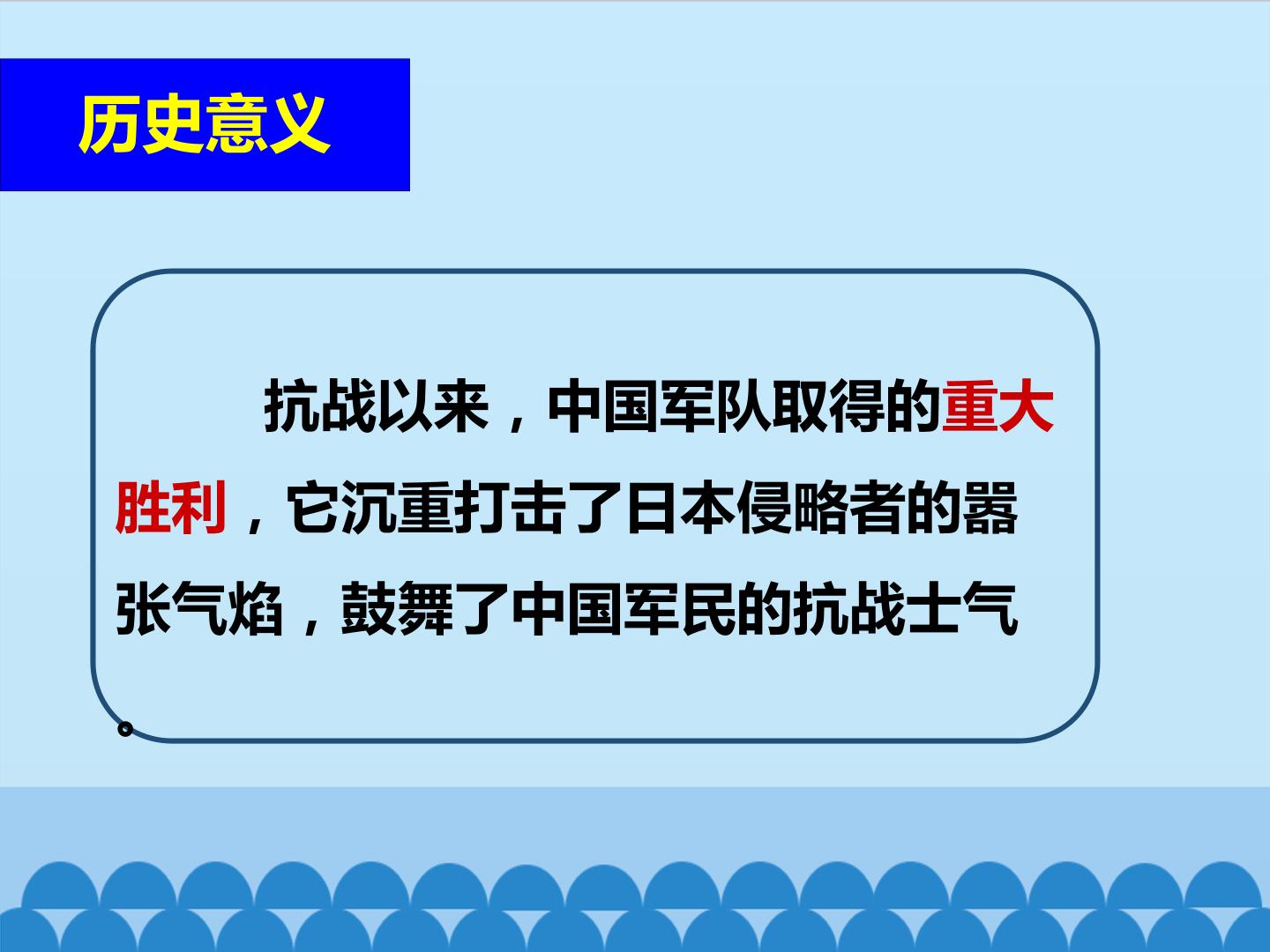 历史意义

抗战以来，中国军队取得的重大胜利，它沉重打击了日本侵略者的嚣张气焰，鼓舞了中国军民的抗战士气。